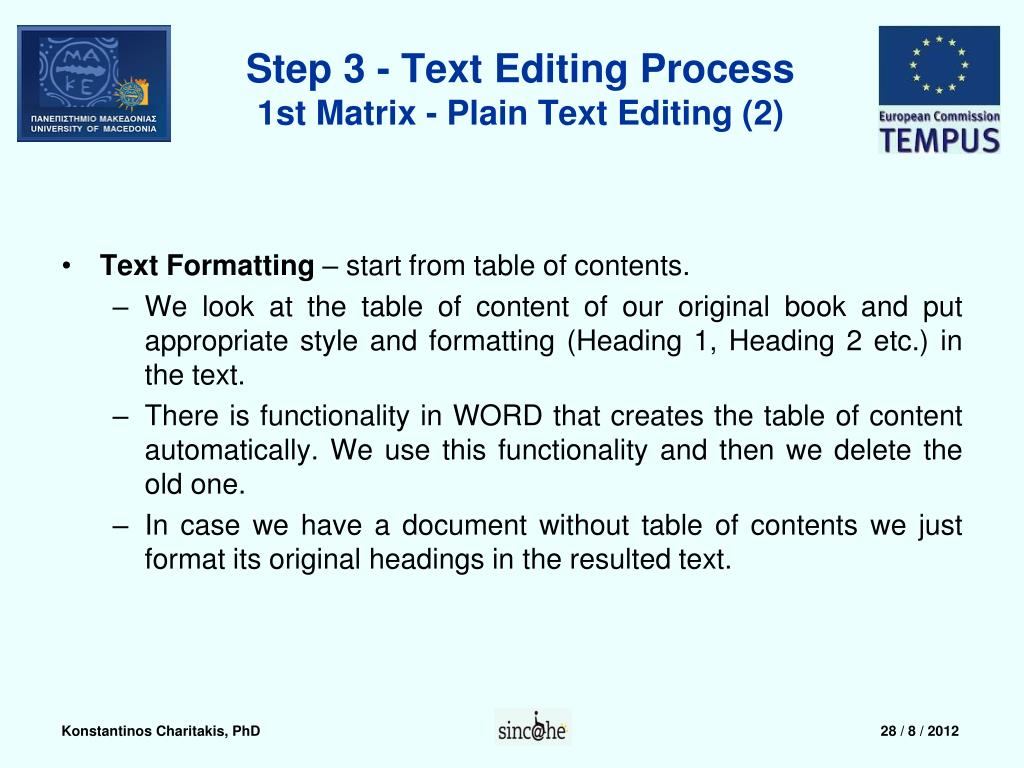 ΜΑ
ΚΕ
ΠΑΝΕΠΙΣΤΗΜΙΟ ΜΑΚΕΔΟΝΙΑΣ
UNIVERSITY OF MACEDONIA

Step 3 - Text Editing Process
1st Matrix - Plain Text Editing (2)

European Commission
TEMPUS

• **Text Formatting** – start from table of contents.
 – We look at the table of content of our original book and put appropriate style and formatting (Heading 1, Heading 2 etc.) in the text.
 – There is functionality in WORD that creates the table of content automatically. We use this functionality and then we delete the old one.
 – In case we have a document without table of contents we just format its original headings in the resulted text.

Konstantinos Charitakis, PhD

sinc@he

28 / 8 / 2012